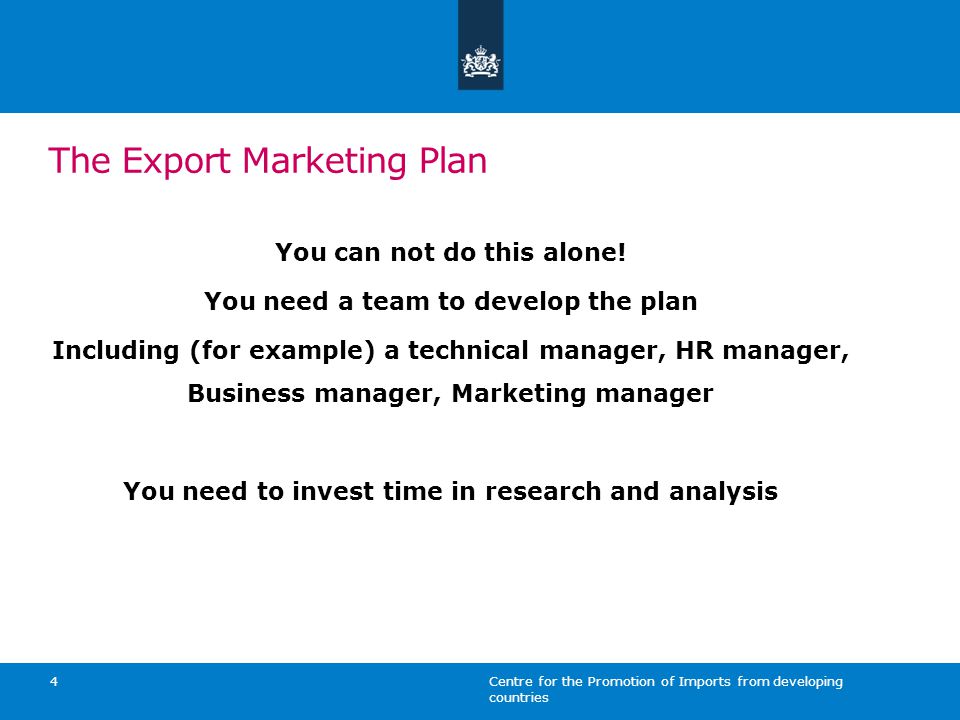 The Export Marketing Plan

You can not do this alone!

You need a team to develop the plan

Including (for example) a technical manager, HR manager, Business manager, Marketing manager

You need to invest time in research and analysis

4

Centre for the Promotion of Imports from developing countries